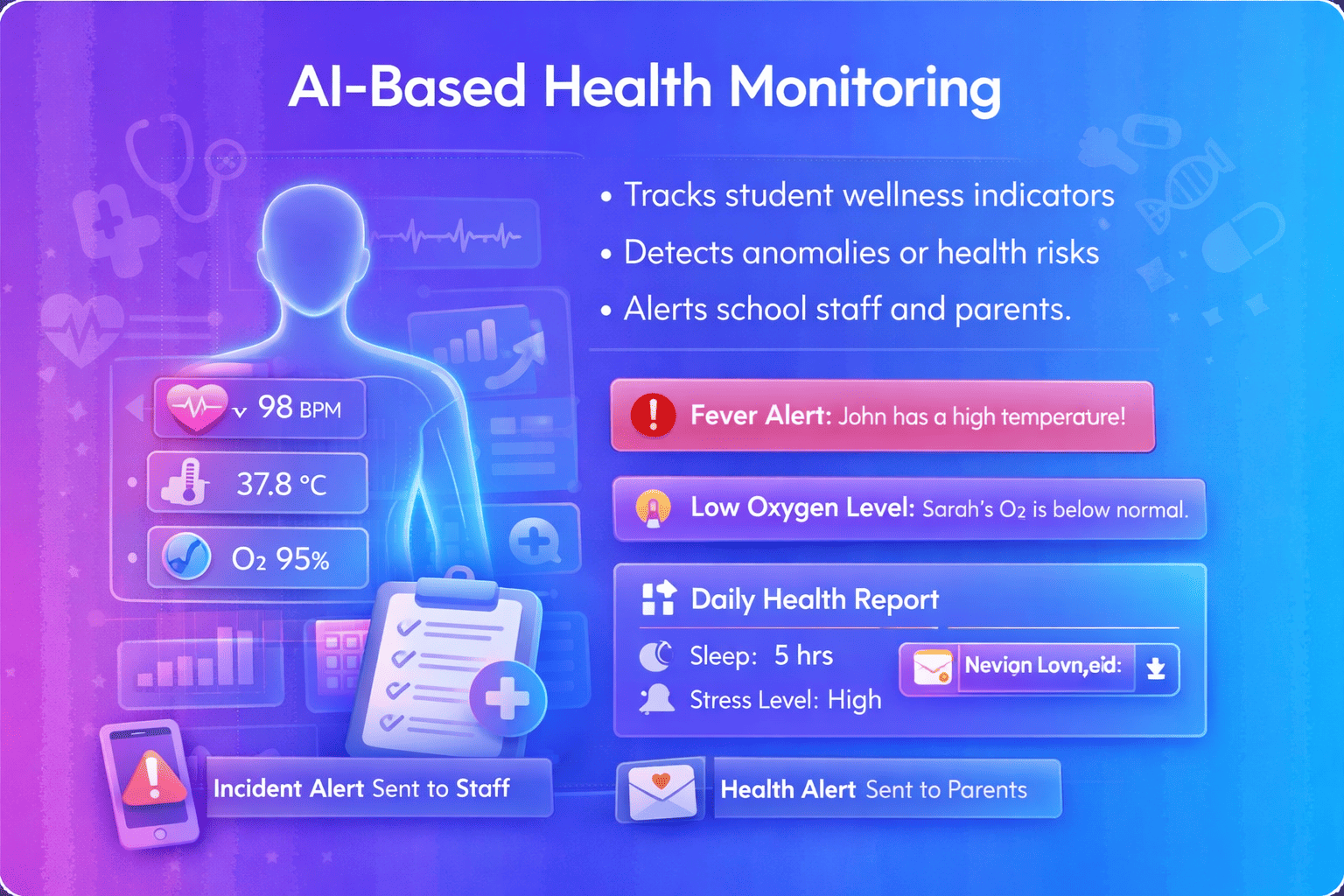 AI-Based Health Monitoring

• Tracks student wellness indicators
• Detects anomalies or health risks
• Alerts school staff and parents.

98 BPM

37.8 °C

$O_2$ 95%

Fever Alert: John has a high temperature!

Low Oxygen Level: Sarah's $O_2$ is below normal.

Daily Health Report

Sleep: 5 hrs

Stress Level: High

Nevign Lovn,eid:

Incident Alert Sent to Staff

Health Alert Sent to Parents